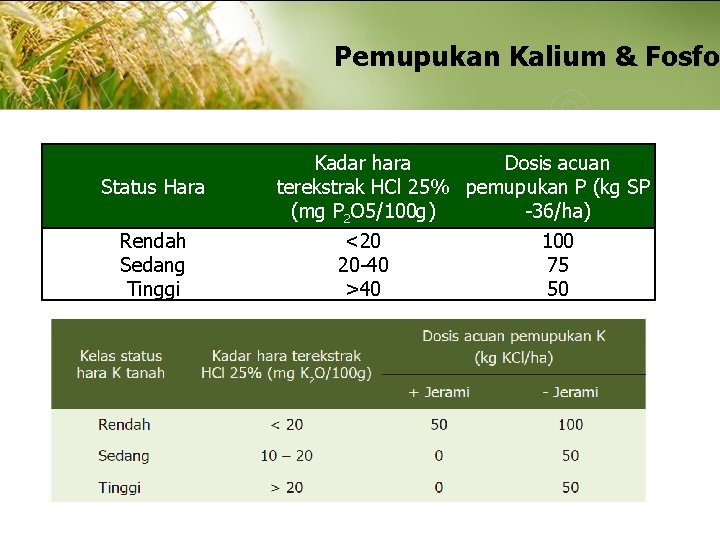 Pemupukan Kalium & Fosfo

| Status Hara | Kadar hara terekstrak HCl 25% (mg $P_2O5$/100g) | Dosis acuan pemupukan P (kg SP -36/ha) |
|---|---|---|
| Rendah | <20 | 100 |
| Sedang | 20-40 | 75 |
| Tinggi | >40 | 50 |

| Kelas status hara K tanah | Kadar hara terekstrak HCl 25% (mg $K_2O$/100g) | Dosis acuan pemupukan K (kg KCl/ha) + Jerami | Dosis acuan pemupukan K (kg KCl/ha) - Jerami |
|---|---|---|---|
| Rendah | < 20 | 50 | 100 |
| Sedang | 10 – 20 | 0 | 50 |
| Tinggi | > 20 | 0 | 50 |